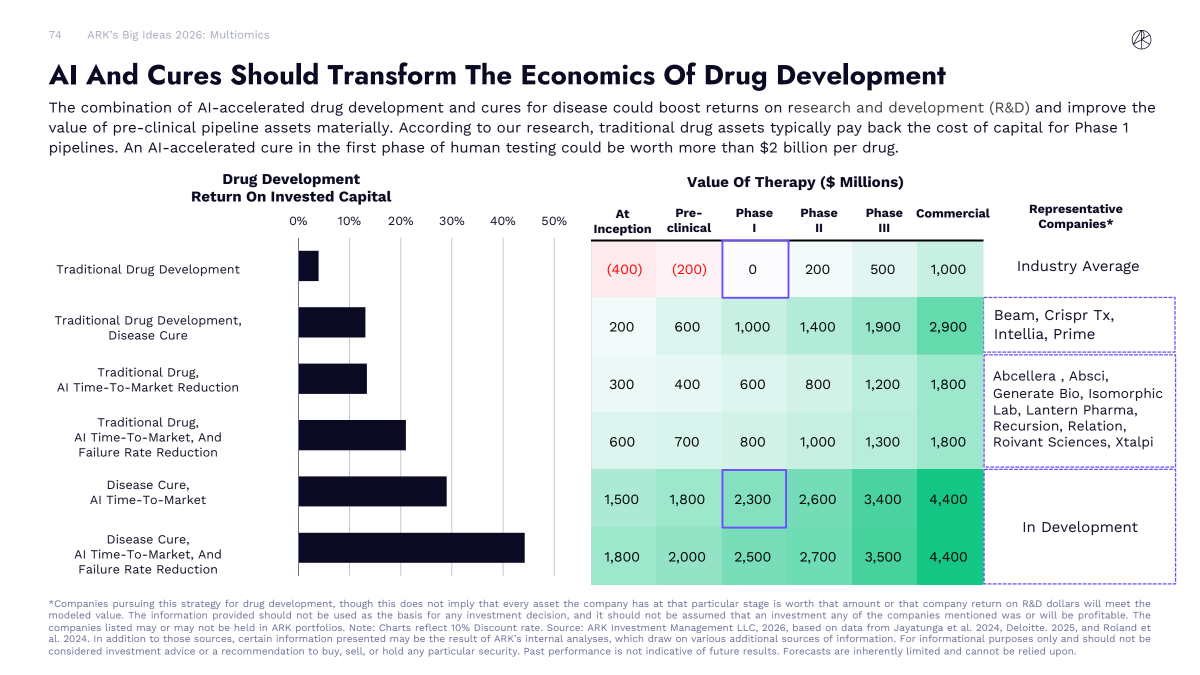 74 ARK's Big Ideas 2026: Multiomics

AI And Cures Should Transform The Economics Of Drug Development

The combination of AI-accelerated drug development and cures for disease could boost returns on research and development (R&D) and improve the value of pre-clinical pipeline assets materially. According to our research, traditional drug assets typically pay back the cost of capital for Phase 1 pipelines. An AI-accelerated cure in the first phase of human testing could be worth more than $2 billion per drug.

Drug Development
Return On Invested Capital

0% 10% 20% 30% 40% 50%

Traditional Drug Development

Traditional Drug Development, Disease Cure

Traditional Drug, AI Time-To-Market Reduction

Traditional Drug, AI Time-To-Market, And Failure Rate Reduction

Disease Cure, AI Time-To-Market

Disease Cure, AI Time-To-Market, And Failure Rate Reduction

Value Of Therapy ($ Millions)

| At Inception | Pre-clinical | Phase I | Phase II | Phase III | Commercial | Representative Companies* |
|---|---|---|---|---|---|---|
| (400) | (200) | 0 | 200 | 500 | 1,000 | Industry Average |
| 200 | 600 | 1,000 | 1,400 | 1,900 | 2,900 | Beam, Crispr Tx, Intellia, Prime |
| 300 | 400 | 600 | 800 | 1,200 | 1,800 | Abcellera , Absci, Generate Bio, Isomorphic Lab, Lantern Pharma, Recursion, Relation, Roivant Sciences, Xtalpi |
| 600 | 700 | 800 | 1,000 | 1,300 | 1,800 | |
| 1,500 | 1,800 | 2,300 | 2,600 | 3,400 | 4,400 | In Development |
| 1,800 | 2,000 | 2,500 | 2,700 | 3,500 | 4,400 | |

*Companies pursuing this strategy for drug development, though this does not imply that every asset the company has at that particular stage is worth that amount or that company return on R&D dollars will meet the modeled value. The information provided should not be used as the basis for any investment decision, and it should not be assumed that an investment any of the companies mentioned was or will be profitable. The companies listed may or may not be held in ARK portfolios. Note: Charts reflect 10% Discount rate. Source: ARK Investment Management LLC, 2026, based on data from Jayatunga et al. 2024, Deloitte. 2025, and Roland et al. 2024. In addition to those sources, certain information presented may be the result of ARK's internal analyses, which draw on various additional sources of information. For informational purposes only and should not be considered investment advice or a recommendation to buy, sell, or hold any particular security. Past performance is not indicative of future results. Forecasts are inherently limited and cannot be relied upon.